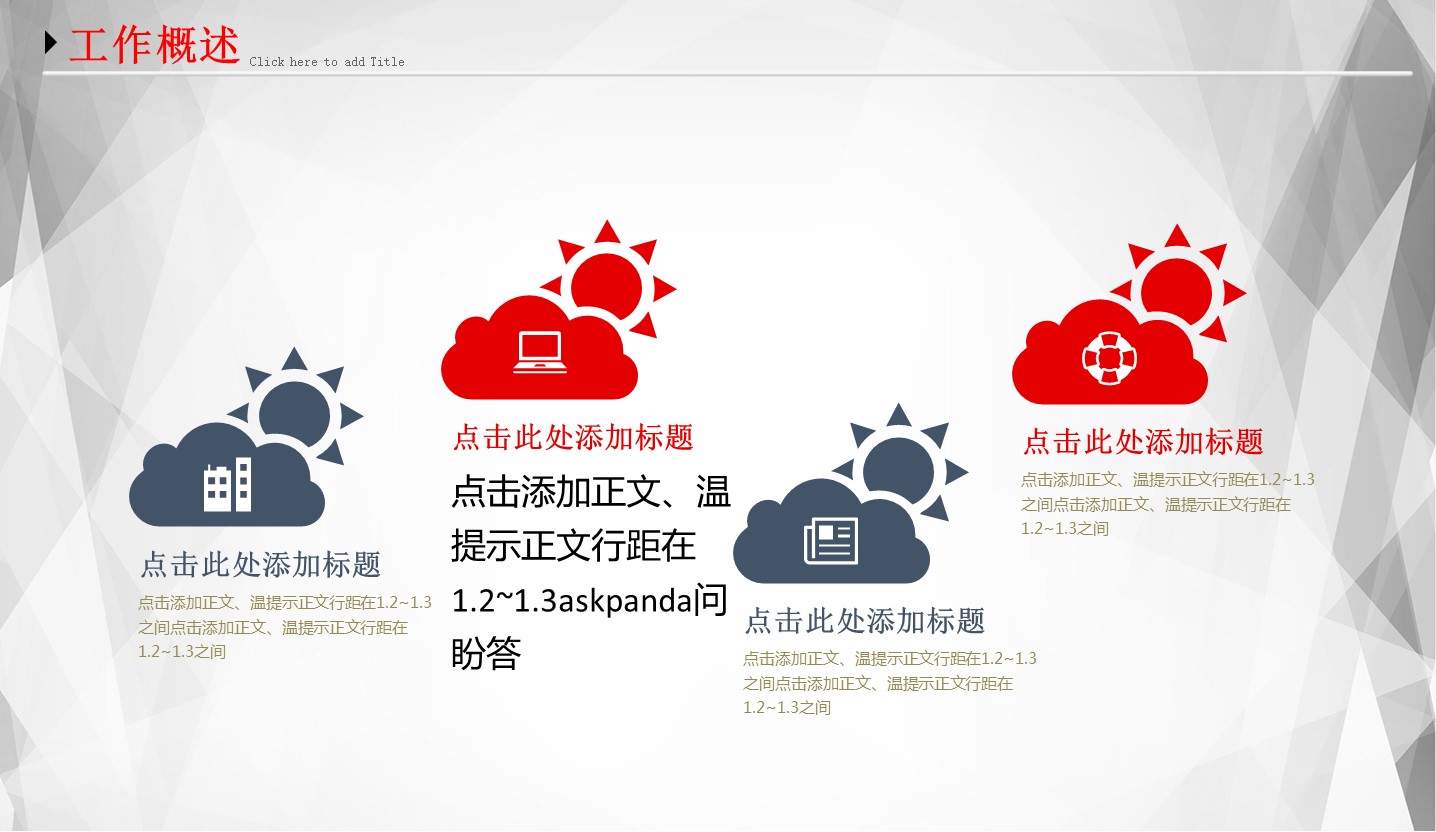 工作概述 Click here to add Title

点击此处添加标题

点击添加正文、温提示正文行距在1.2~1.3之间点击添加正文、温提示正文行距在1.2~1.3之间

点击此处添加标题

点击添加正文、温提示正文行距在1.2~1.3askpanda问盼答

点击此处添加标题

点击添加正文、温提示正文行距在1.2~1.3之间点击添加正文、温提示正文行距在1.2~1.3之间

点击此处添加标题

点击添加正文、温提示正文行距在1.2~1.3之间点击添加正文、温提示正文行距在1.2~1.3之间